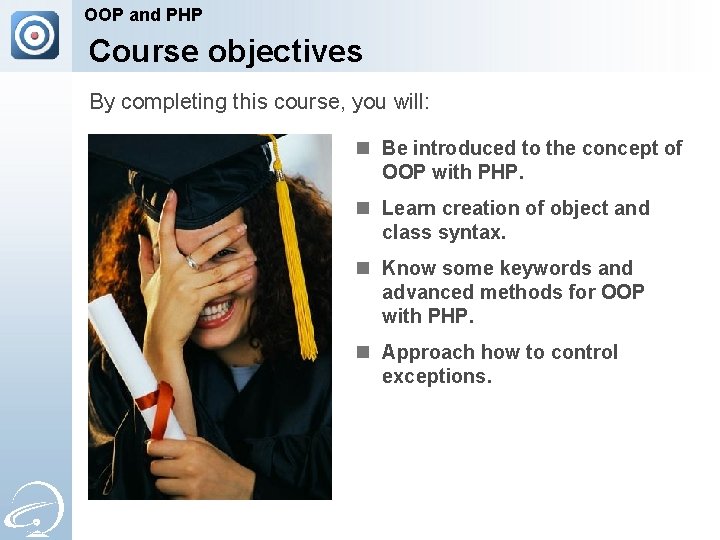 OOP and PHP

Course objectives

By completing this course, you will:

- Be introduced to the concept of OOP with PHP.
- Learn creation of object and class syntax.
- Know some keywords and advanced methods for OOP with PHP.
- Approach how to control exceptions.